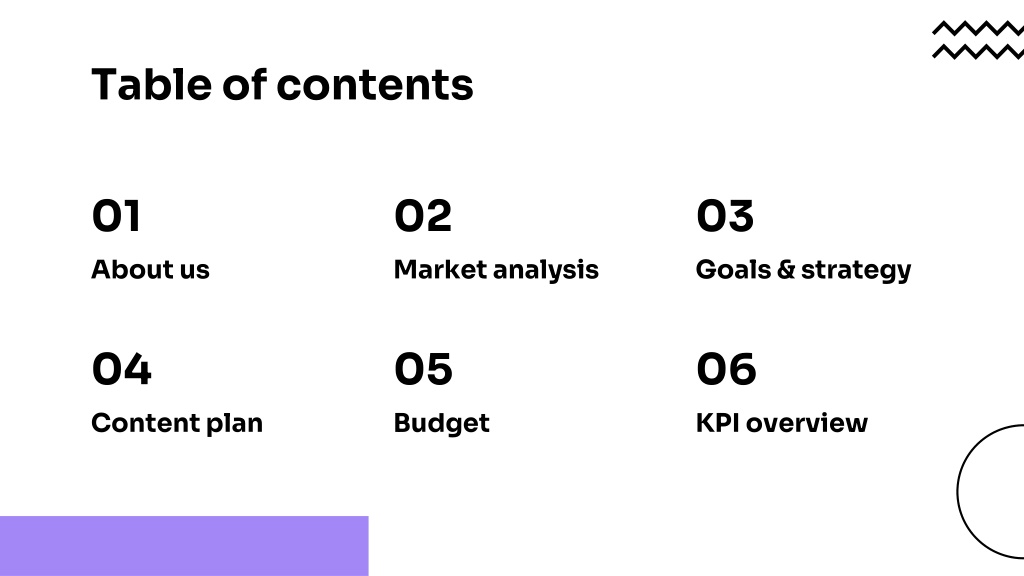 Table of contents

01
About us

02
Market analysis

03
Goals & strategy

04
Content plan

05
Budget

06
KPI overview